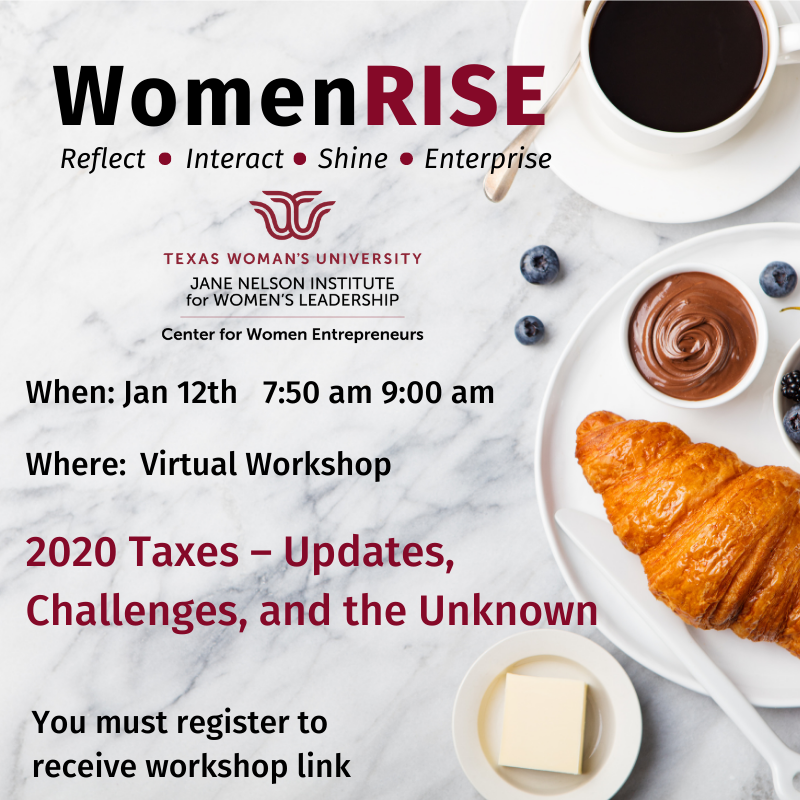 WomenRISE

Reflect • Interact • Shine • Enterprise

TEXAS WOMAN'S UNIVERSITY
JANE NELSON INSTITUTE for WOMEN'S LEADERSHIP
Center for Women Entrepreneurs

When: Jan 12th 7:50 am 9:00 am

Where: Virtual Workshop

2020 Taxes – Updates, Challenges, and the Unknown

You must register to receive workshop link